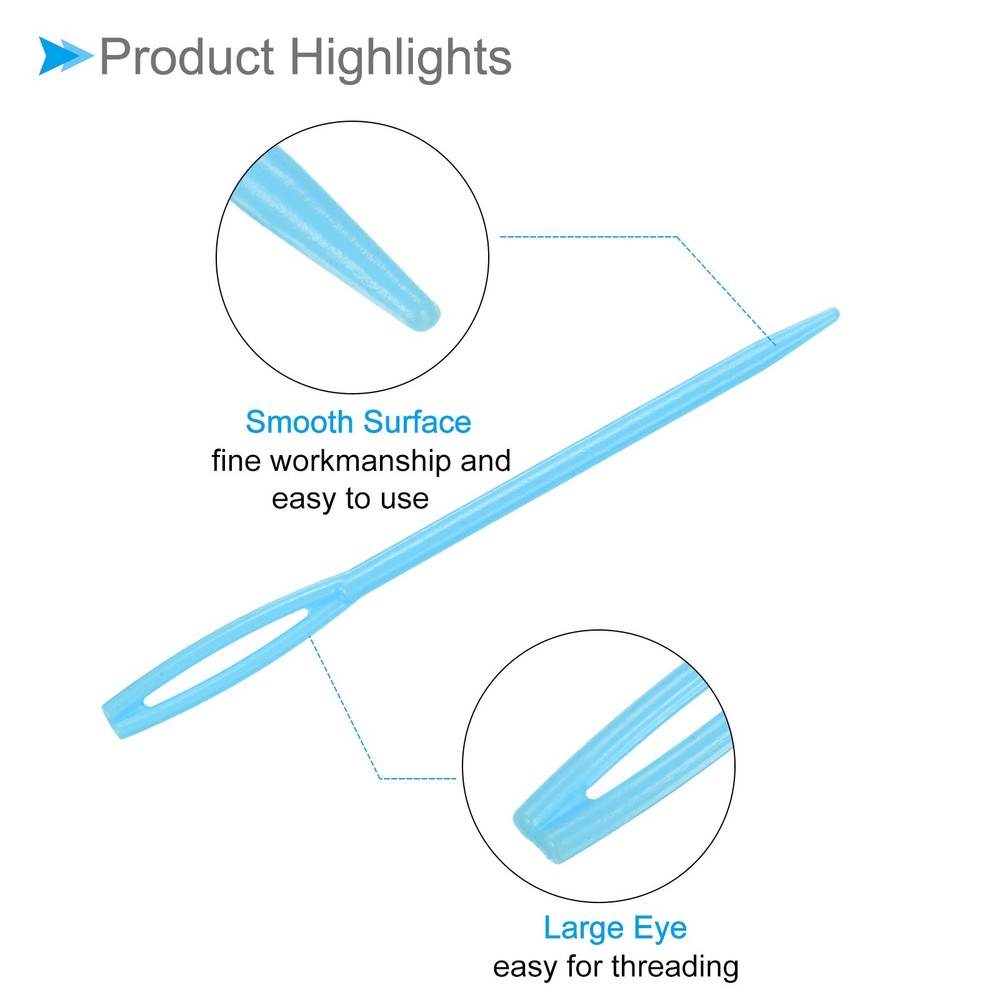 Product Highlights

Smooth Surface
fine workmanship and easy to use

Large Eye
easy for threading